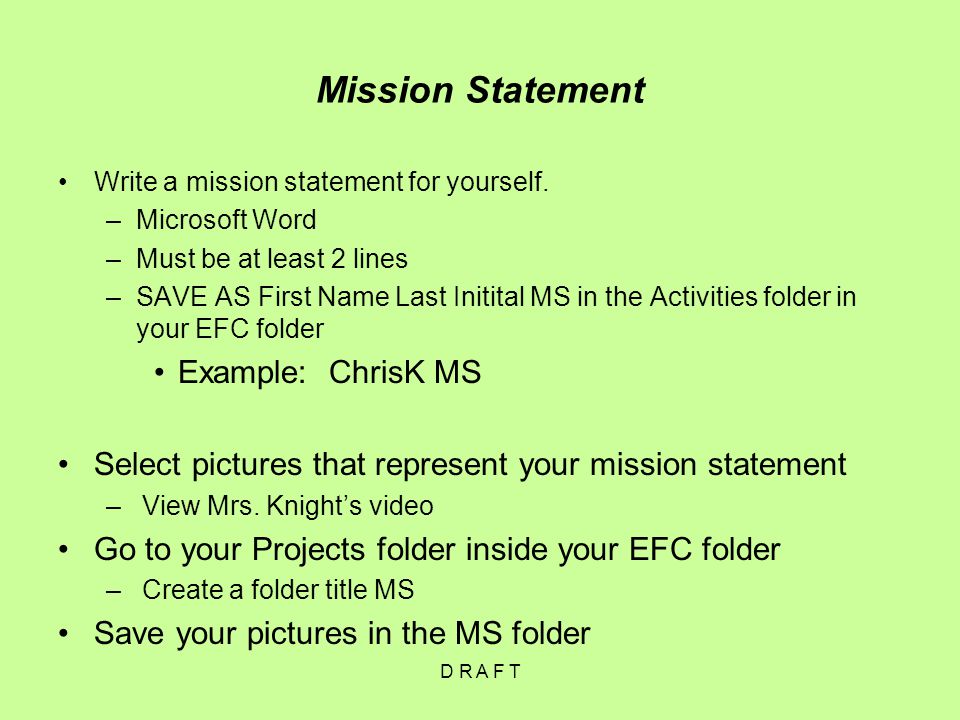 Mission Statement

• Write a mission statement for yourself.
– Microsoft Word
– Must be at least 2 lines
– SAVE AS First Name Last Initital MS in the Activities folder in your EFC folder
• Example: ChrisK MS

• Select pictures that represent your mission statement
– View Mrs. Knight's video
• Go to your Projects folder inside your EFC folder
– Create a folder title MS
• Save your pictures in the MS folder

D R A F T